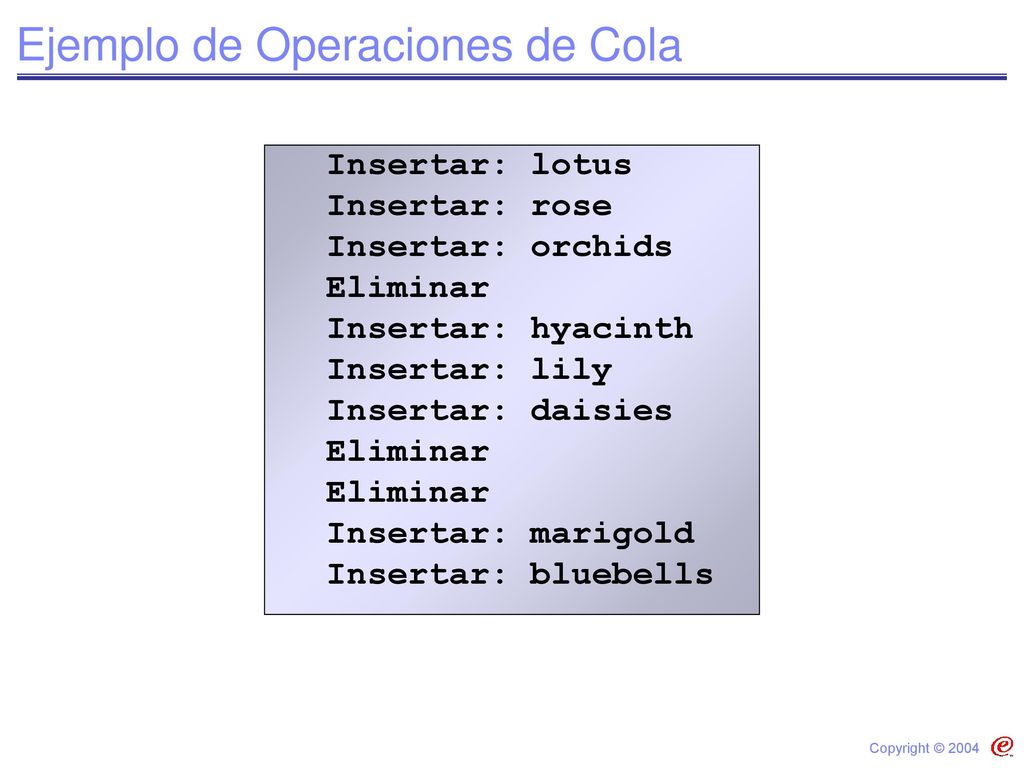 Ejemplo de Operaciones de Cola

Insertar: lotus
Insertar: rose
Insertar: orchids
Eliminar
Insertar: hyacinth
Insertar: lily
Insertar: daisies
Eliminar
Eliminar
Insertar: marigold
Insertar: bluebells

Copyright © 2004